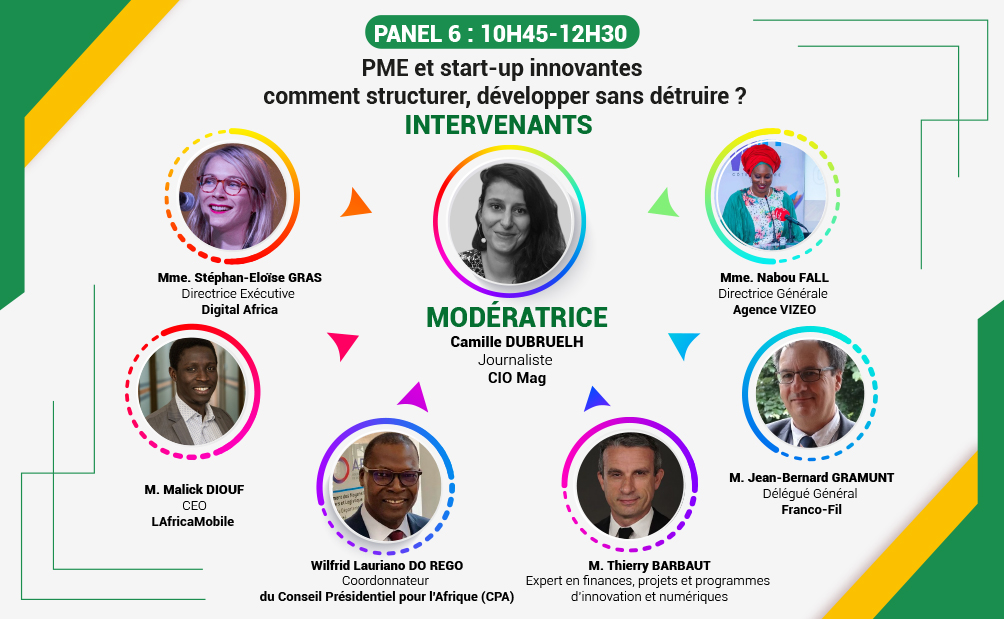 PANEL 6 : 10H45-12H30

PME et start-up innovantes comment structurer, développer sans détruire ?

INTERVENANTS

Mme. Stéphan-Eloïse GRAS
Directrice Exécutive
Digital Africa

MODÉRATRICE
Camille DUBRUELH
Journaliste
CIO Mag

Mme. Nabou FALL
Directrice Générale
Agence VIZEO

M. Malick DIOUF
CEO
LAfricaMobile

Wilfrid Lauriano DO REGO
Coordonnateur
du Conseil Présidentiel pour l'Afrique (CPA)

M. Thierry BARBAUT
Expert en finances, projets et programmes d'innovation et numériques

M. Jean-Bernard GRAMUNT
Délégué Général
Franco-Fil